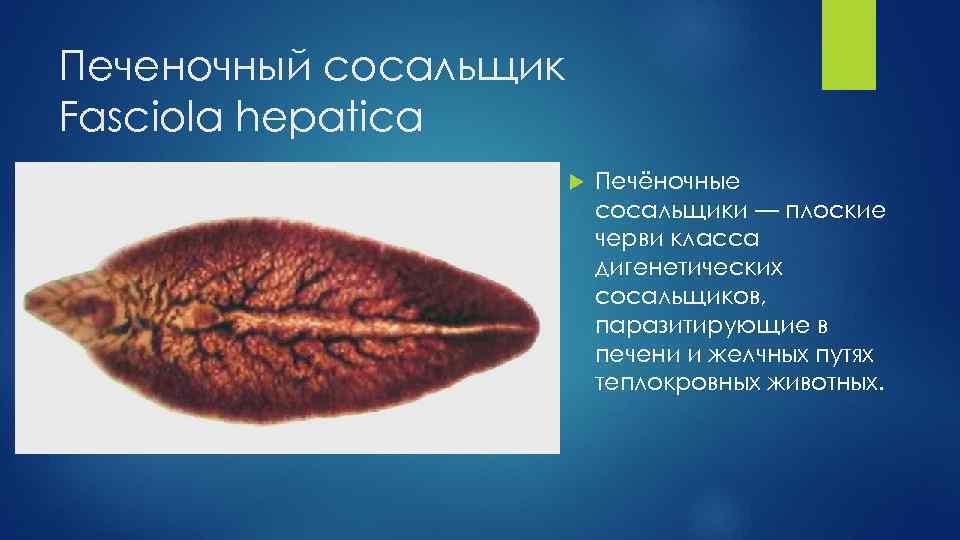 Печеночный сосальщик Fasciola hepatica

Печёночные сосальщики — плоские черви класса дигенетических сосальщиков, паразитирующие в печени и желчных путях теплокровных животных.